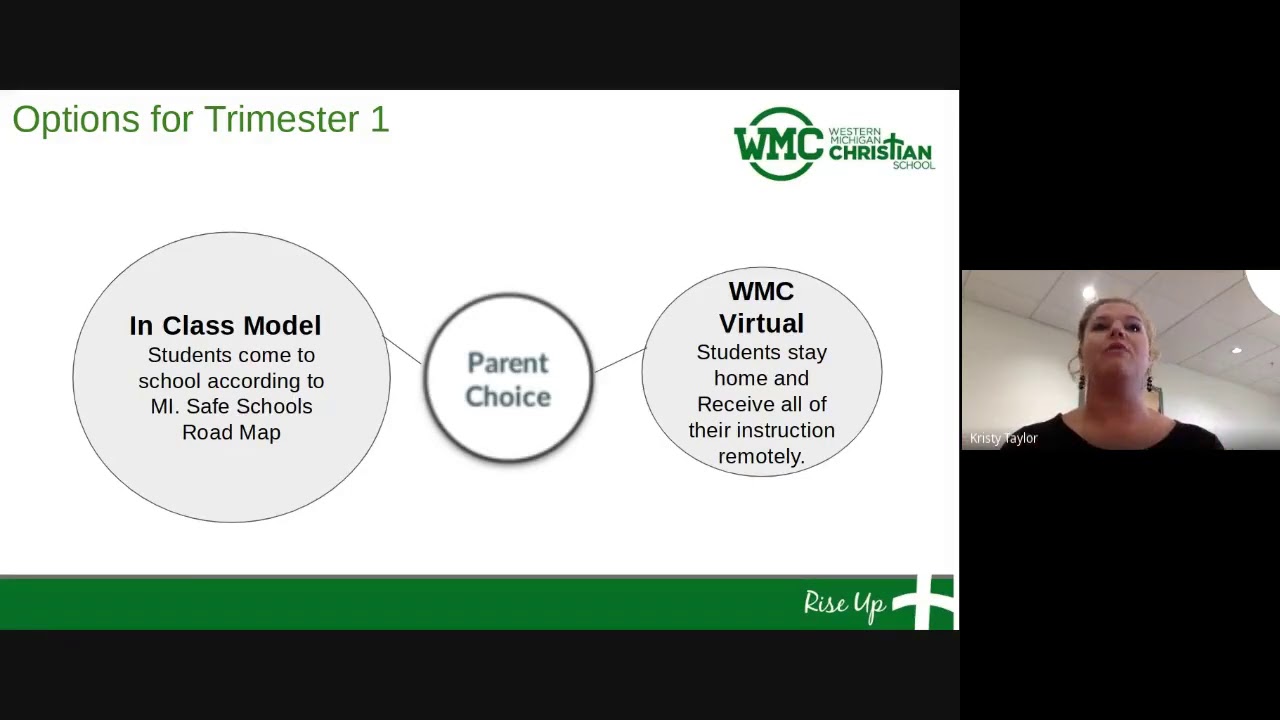 Options for Trimester 1

WMC WESTERN MICHIGAN CHRISTIAN SCHOOL

In Class Model
Students come to school according to MI. Safe Schools Road Map

Parent Choice

WMC Virtual
Students stay home and Receive all of their instruction remotely.

Rise Up

Kristy Taylor